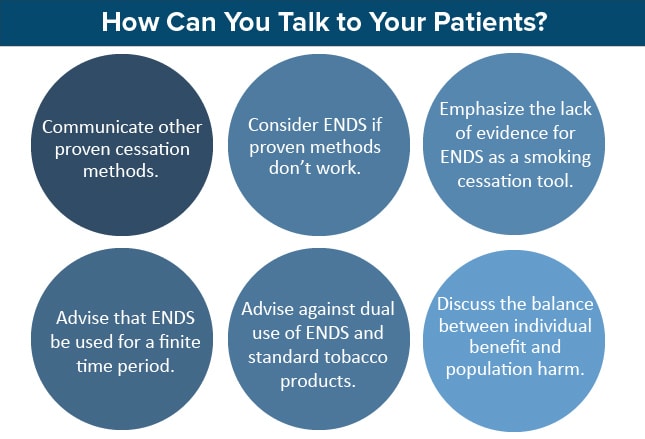 How Can You Talk to Your Patients?

Communicate other proven cessation methods.

Consider ENDS if proven methods don't work.

Emphasize the lack of evidence for ENDS as a smoking cessation tool.

Advise that ENDS be used for a finite time period.

Advise against dual use of ENDS and standard tobacco products.

Discuss the balance between individual benefit and population harm.